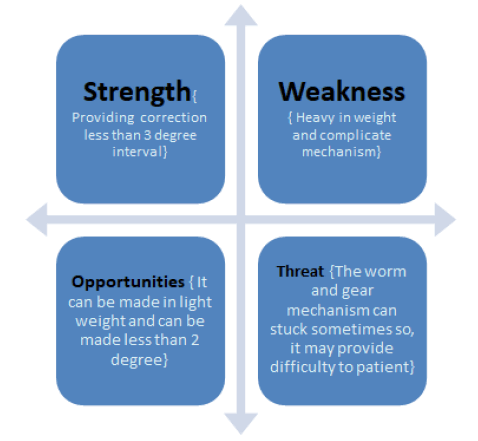 Strength{ Providing correction less than 3 degree interval}

Weakness { Heavy in weight and complicate mechanism}

Opportunities { It can be made in light weight and can be made less than 2 degree}

Threat {The worm and gear mechanism can stuck sometimes so, it may provide difficulty to patient}